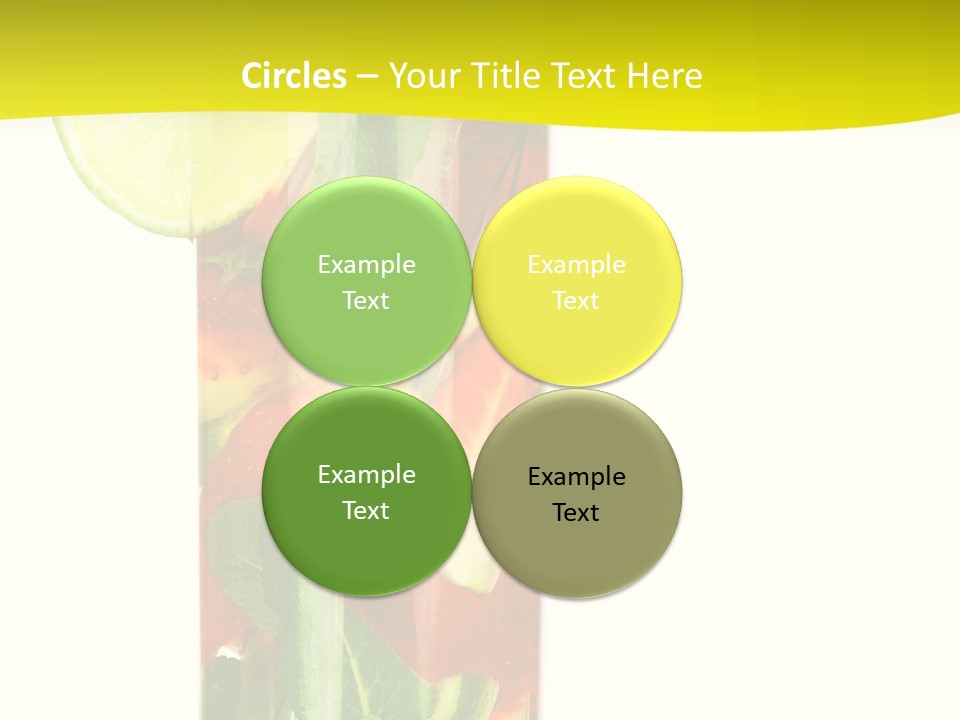 Circles – Your Title Text Here

Example Text

Example Text

Example Text

Example Text